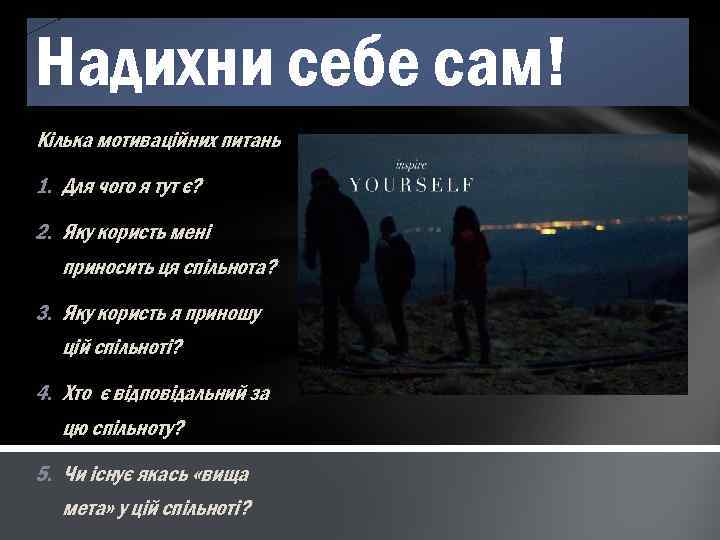 Надихни себе сам!

Кілька мотиваційних питань

1. Для чого я тут є?

2. Яку користь мені приносить ця спільнота?

3. Яку користь я приношу цій спільноті?

4. Хто є відповідальний за цю спільноту?

5. Чи існує якась «вища мета» у цій спільноті?

inspire
YOURSELF